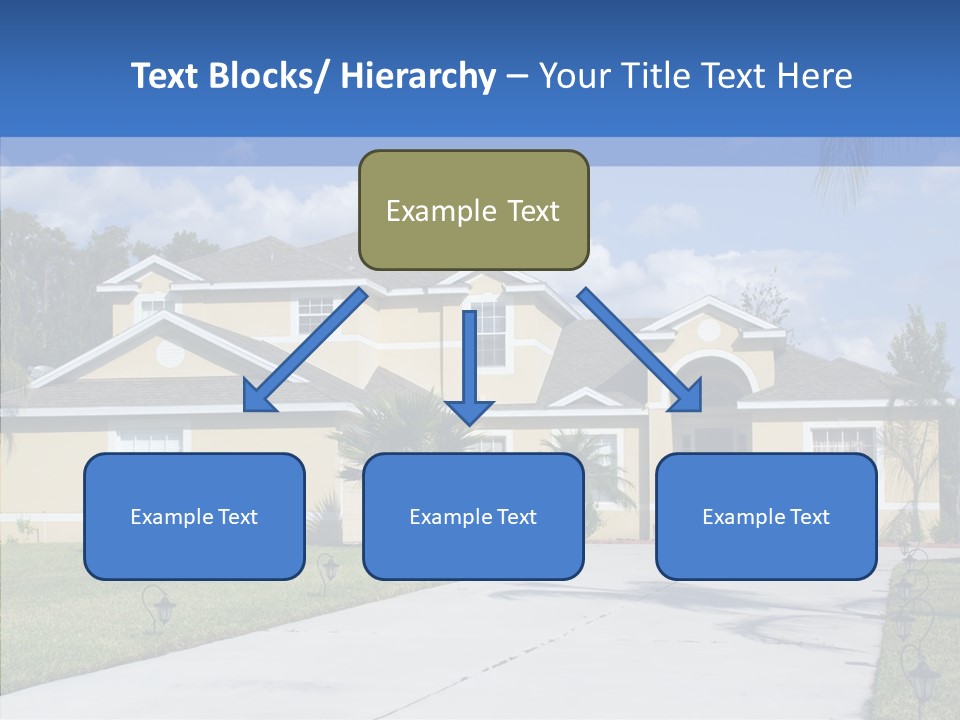 Text Blocks/ Hierarchy – Your Title Text Here

Example Text

Example Text

Example Text

Example Text